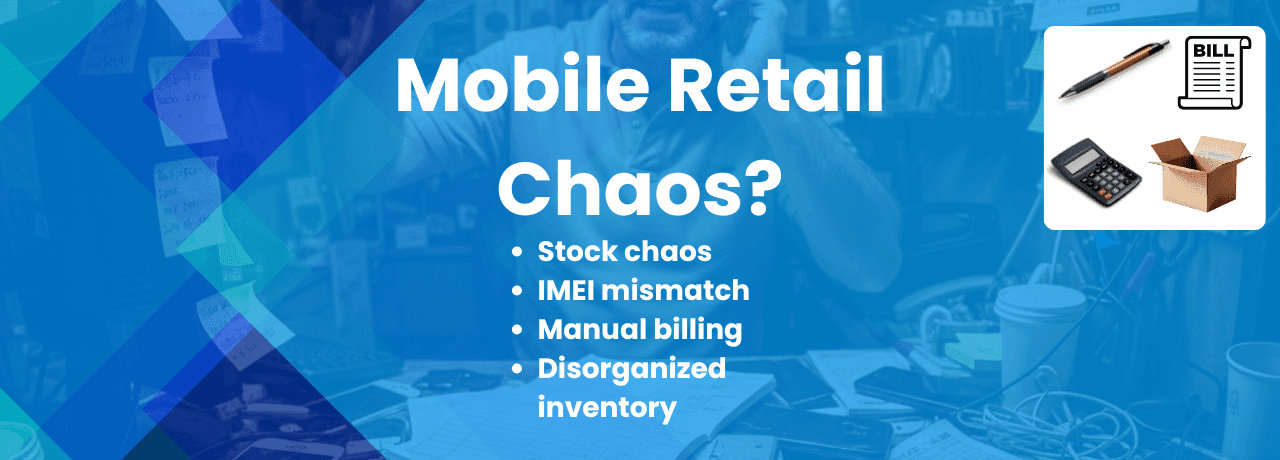 Mobile Retail Chaos?

- Stock chaos
- IMEI mismatch
- Manual billing
- Disorganized inventory

BILL